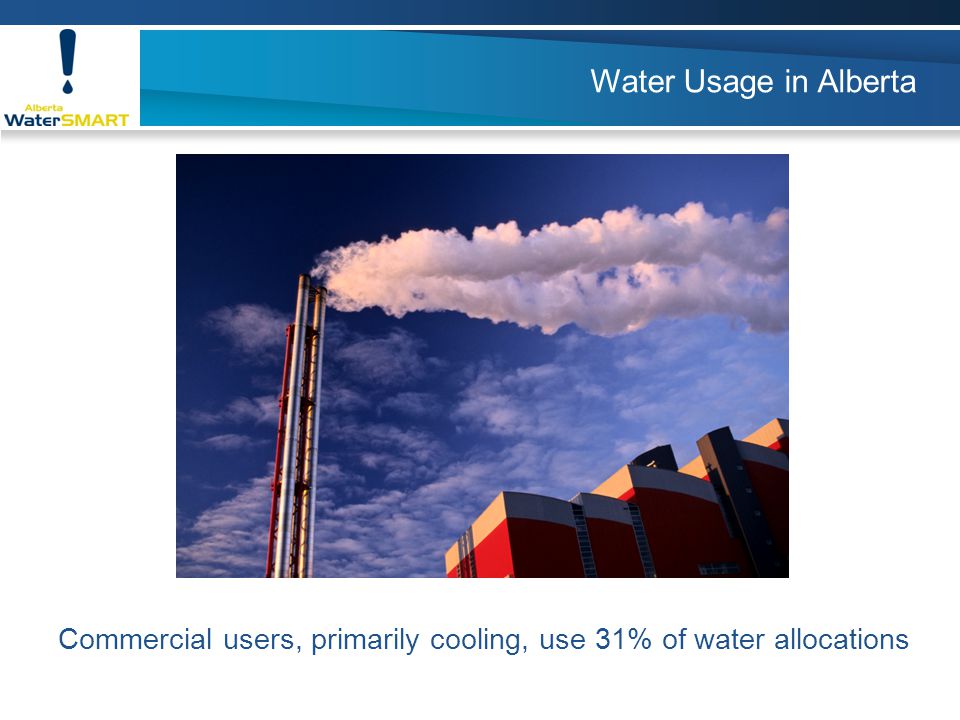 Alberta WaterSMART

Water Usage in Alberta

Commercial users, primarily cooling, use 31% of water allocations